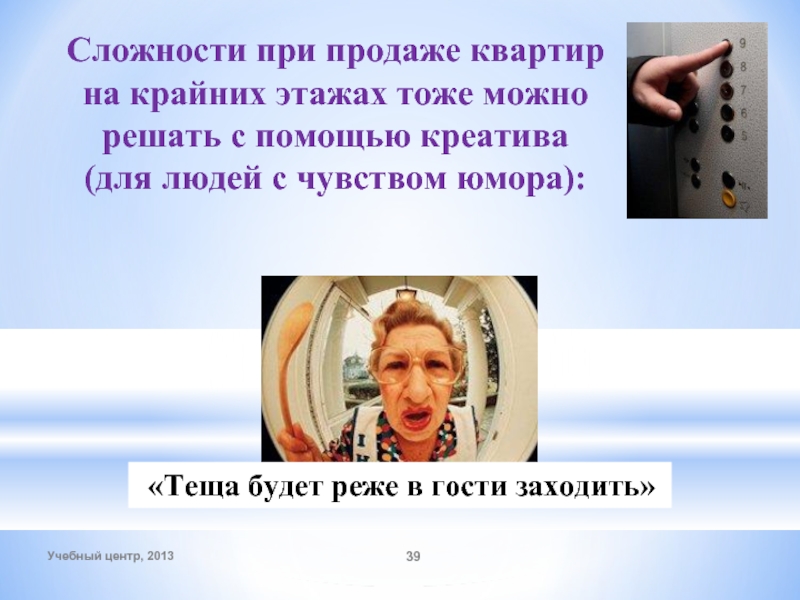 Сложности при продаже квартир на крайних этажах тоже можно решать с помощью креатива (для людей с чувством юмора):

9
8
7
6
5

«Теща будет реже в гости заходить»

Учебный центр, 2013

39